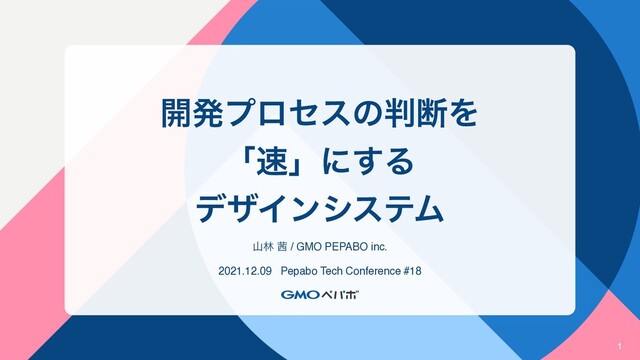 開発プロセスの判断を
「速」にする
デザインシステム

山林 茜 / GMO PEPABO inc.

2021.12.09 Pepabo Tech Conference #18

GMOペパボ

1